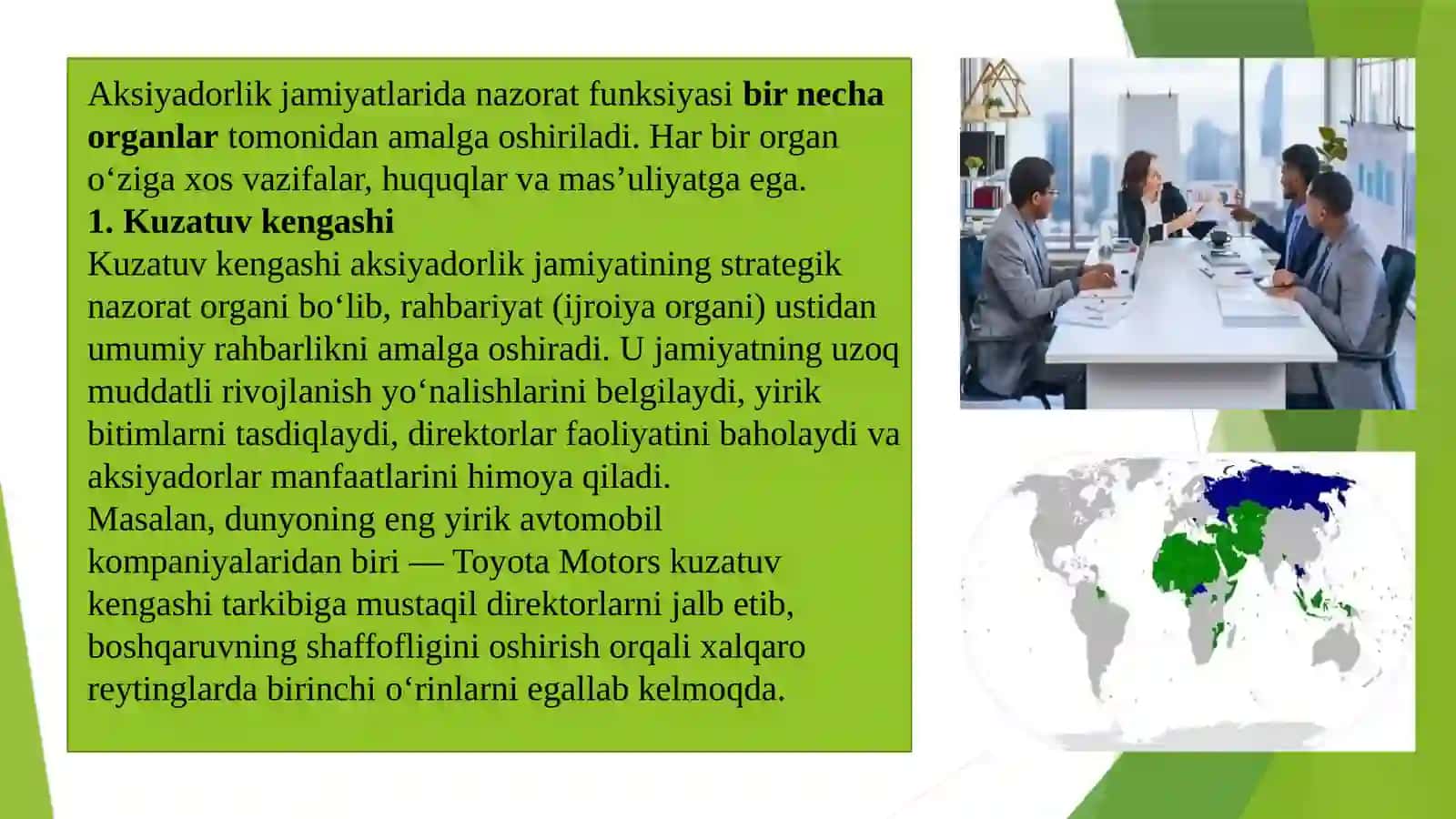 Aksiyadorlik jamiyatlarida nazorat funksiyasi bir necha organlar tomonidan amalga oshiriladi. Har bir organ o‘ziga xos vazifalar, huquqlar va mas’uliyatga ega.
1. Kuzatuv kengashi
Kuzatuv kengashi aksiyadorlik jamiyatining strategik nazorat organi bo‘lib, rahbariyat (ijroiya organi) ustidan umumiy rahbarlikni amalga oshiradi. U jamiyatning uzoq muddatli rivojlanish yo‘nalishlarini belgilaydi, yirik bitimlarni tasdiqlaydi, direktorlar faoliyatini baholaydi va aksiyadorlar manfaatlarini himoya qiladi.
Masalan, dunyoning eng yirik avtomobil kompaniyalaridan biri — Toyota Motors kuzatuv kengashi tarkibiga mustaqil direktorlarni jalb etib, boshqaruvning shaffofligini oshirish orqali xalqaro reytinglarda birinchi o‘rinlarni egallab kelmoqda.